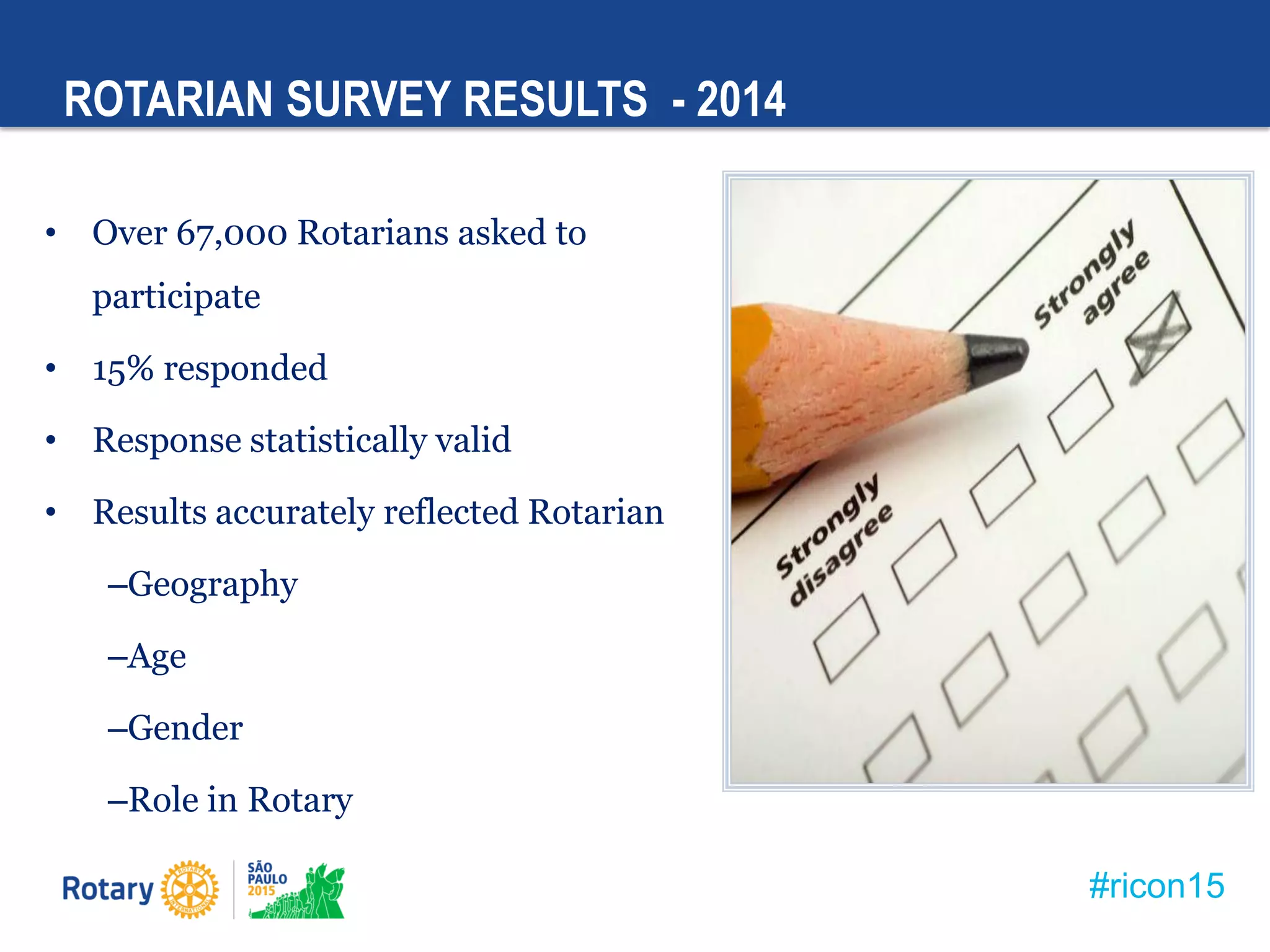 ROTARIAN SURVEY RESULTS - 2014

• Over 67,000 Rotarians asked to participate

• 15% responded

• Response statistically valid

• Results accurately reflected Rotarian

–Geography

–Age

–Gender

–Role in Rotary

Strongly agree

Strongly disagree

Rotary

ROTARY INTERNATIONAL

SÃO PAULO 2015

#ricon15